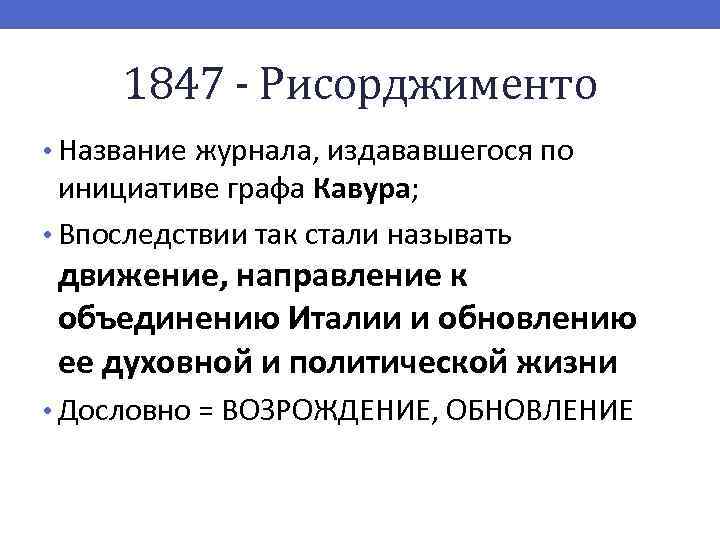 1847 - Рисорджименто

• Название журнала, издававшегося по инициативе графа Кавура;

• Впоследствии так стали называть движение, направление к объединению Италии и обновлению ее духовной и политической жизни

• Дословно = ВОЗРОЖДЕНИЕ, ОБНОВЛЕНИЕ